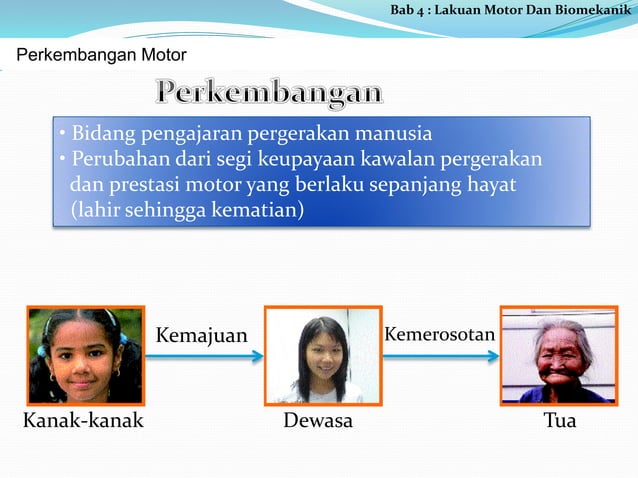 Bab 4 : Lakuan Motor Dan Biomekanik

Perkembangan Motor

Perkembangan

• Bidang pengajaran pergerakan manusia
• Perubahan dari segi keupayaan kawalan pergerakan dan prestasi motor yang berlaku sepanjang hayat (lahir sehingga kematian)

Kemajuan

Kemerosotan

Kanak-kanak

Dewasa

Tua